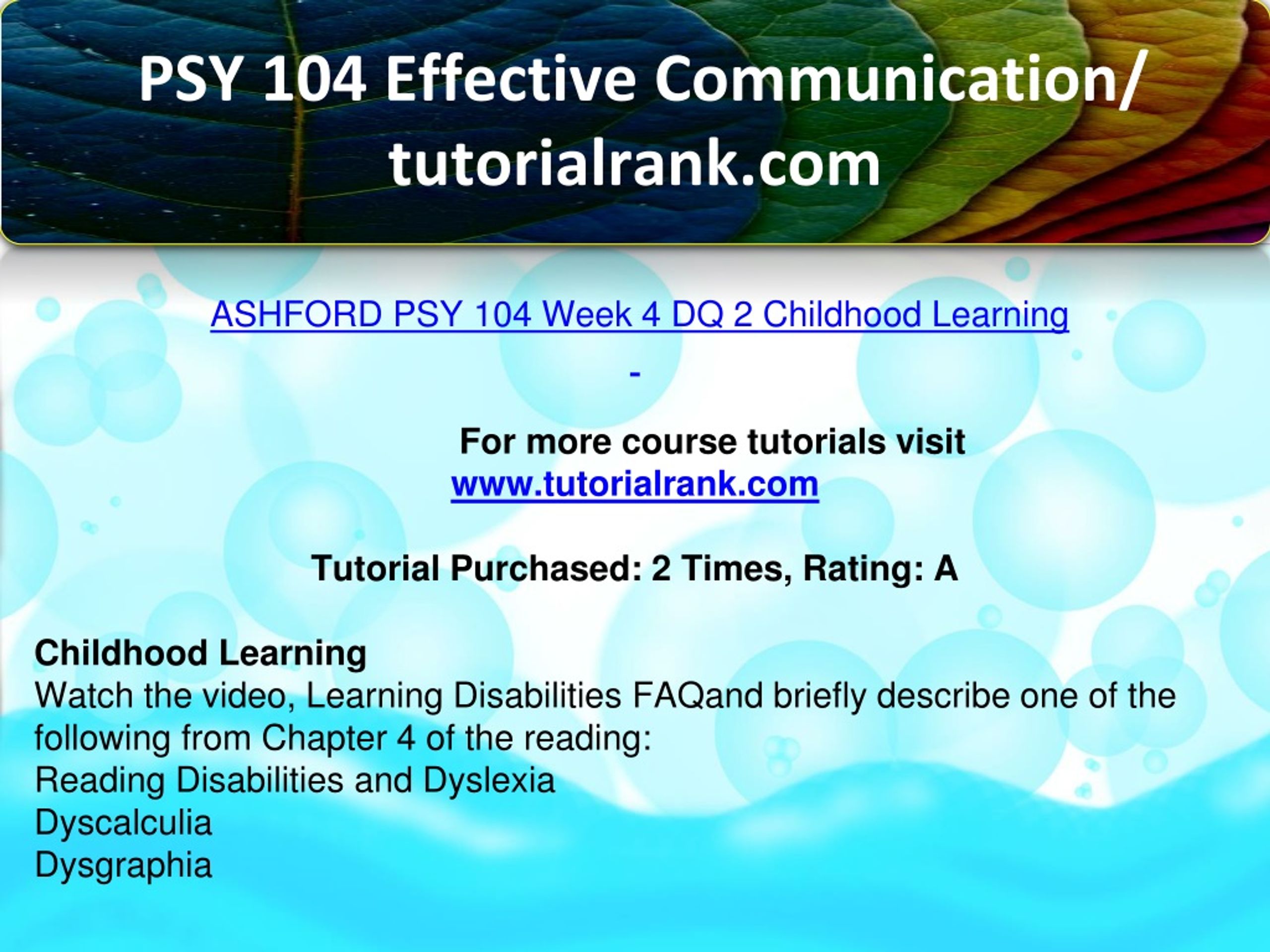 PSY 104 Effective Communication/ tutorialrank.com

ASHFORD PSY 104 Week 4 DQ 2 Childhood Learning

-

For more course tutorials visit
www.tutorialrank.com

Tutorial Purchased: 2 Times, Rating: A

Childhood Learning
Watch the video, Learning Disabilities FAQand briefly describe one of the following from Chapter 4 of the reading:
Reading Disabilities and Dyslexia
Dyscalculia
Dysgraphia